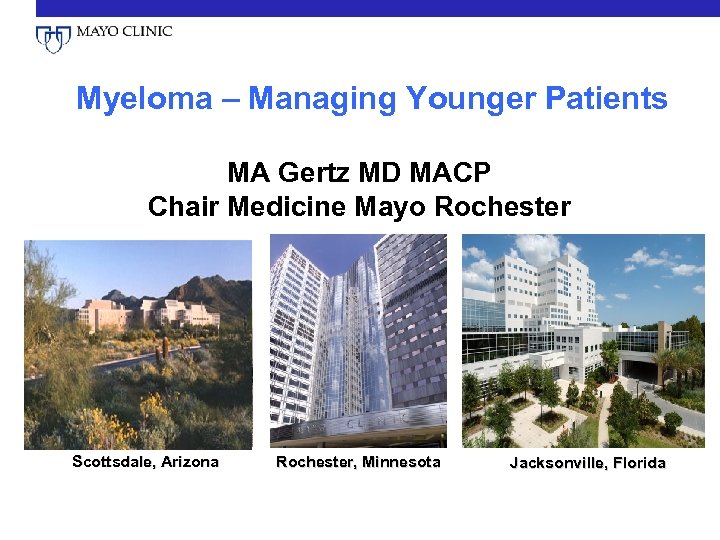 MAYO CLINIC

Myeloma – Managing Younger Patients

MA Gertz MD MACP
Chair Medicine Mayo Rochester

Scottsdale, Arizona

Rochester, Minnesota

Jacksonville, Florida